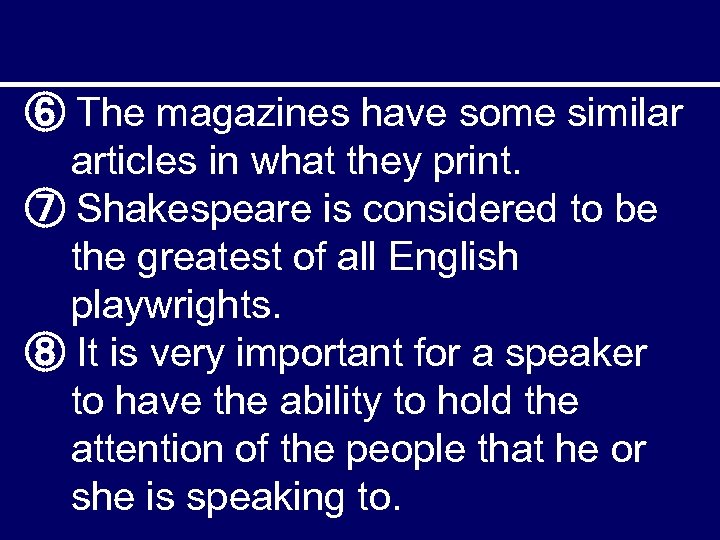 ⑥ The magazines have some similar articles in what they print.
⑦ Shakespeare is considered to be the greatest of all English playwrights.
⑧ It is very important for a speaker to have the ability to hold the attention of the people that he or she is speaking to.